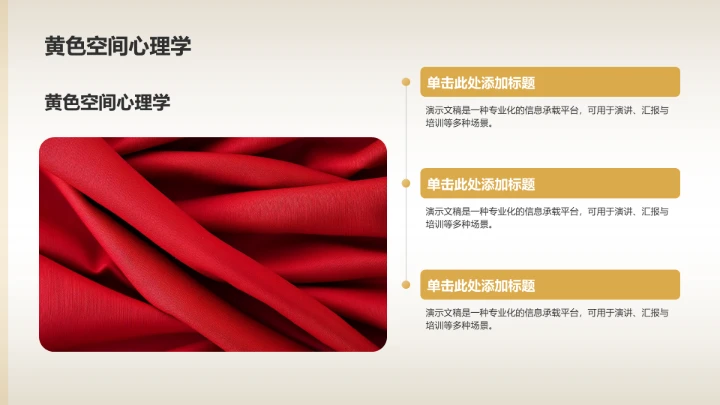 黄色空间心理学

黄色空间心理学

单击此处添加标题

演示文稿是一种专业化的信息承载平台，可用于演讲、汇报与培训等多种场景。

单击此处添加标题

演示文稿是一种专业化的信息承载平台，可用于演讲、汇报与培训等多种场景。

单击此处添加标题

演示文稿是一种专业化的信息承载平台，可用于演讲、汇报与培训等多种场景。